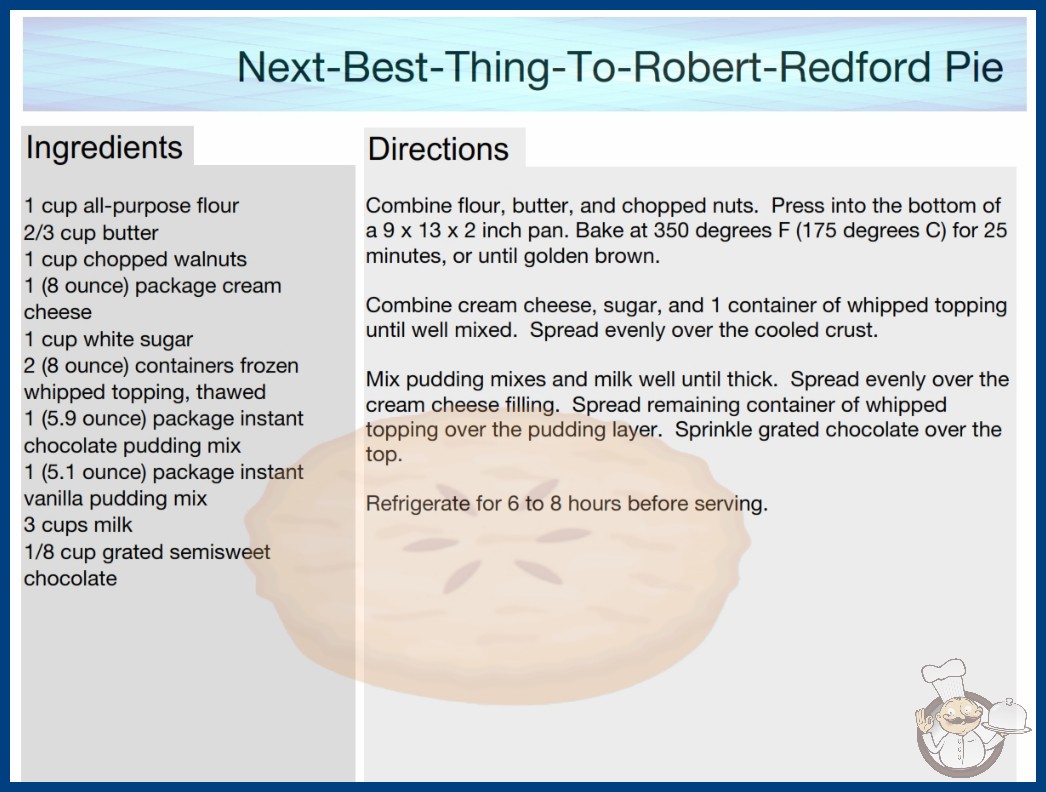 Next-Best-Thing-To-Robert-Redford Pie

Ingredients

1 cup all-purpose flour
2/3 cup butter
1 cup chopped walnuts
1 (8 ounce) package cream cheese
1 cup white sugar
2 (8 ounce) containers frozen whipped topping, thawed
1 (5.9 ounce) package instant chocolate pudding mix
1 (5.1 ounce) package instant vanilla pudding mix
3 cups milk
1/8 cup grated semisweet chocolate

Directions

Combine flour, butter, and chopped nuts. Press into the bottom of a 9 x 13 x 2 inch pan. Bake at 350 degrees F (175 degrees C) for 25 minutes, or until golden brown.

Combine cream cheese, sugar, and 1 container of whipped topping until well mixed. Spread evenly over the cooled crust.

Mix pudding mixes and milk well until thick. Spread evenly over the cream cheese filling. Spread remaining container of whipped topping over the pudding layer. Sprinkle grated chocolate over the top.

Refrigerate for 6 to 8 hours before serving.